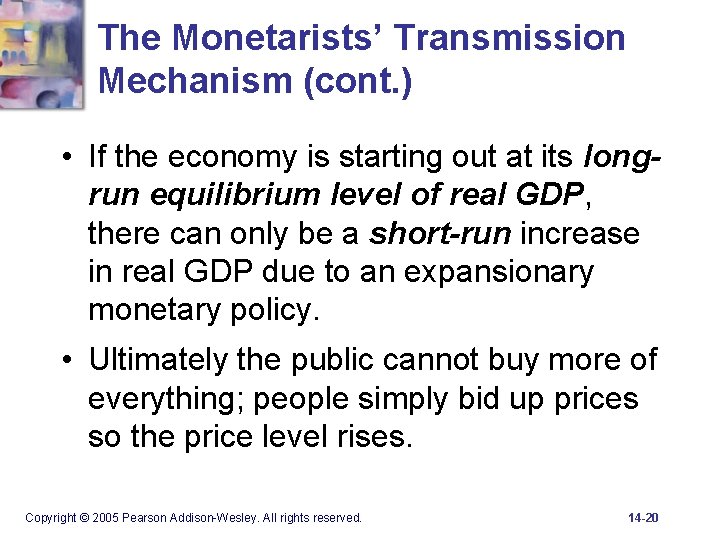 The Monetarists' Transmission Mechanism (cont.)

• If the economy is starting out at its long-run equilibrium level of real GDP, there can only be a short-run increase in real GDP due to an expansionary monetary policy.

• Ultimately the public cannot buy more of everything; people simply bid up prices so the price level rises.

Copyright © 2005 Pearson Addison-Wesley. All rights reserved.

14-20